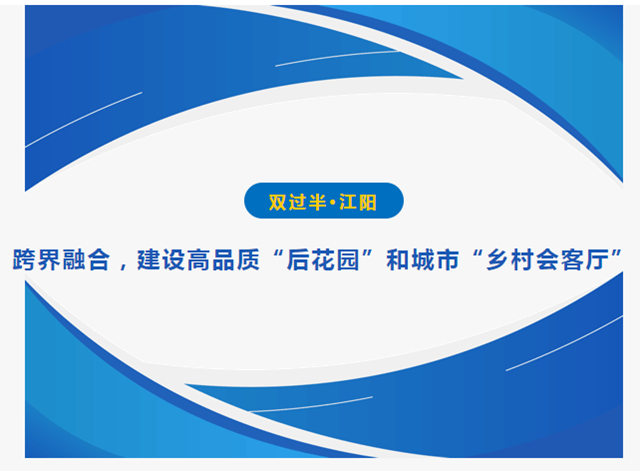 双过半·江阳

跨界融合，建设高品质“后花园”和城市“乡村会客厅”